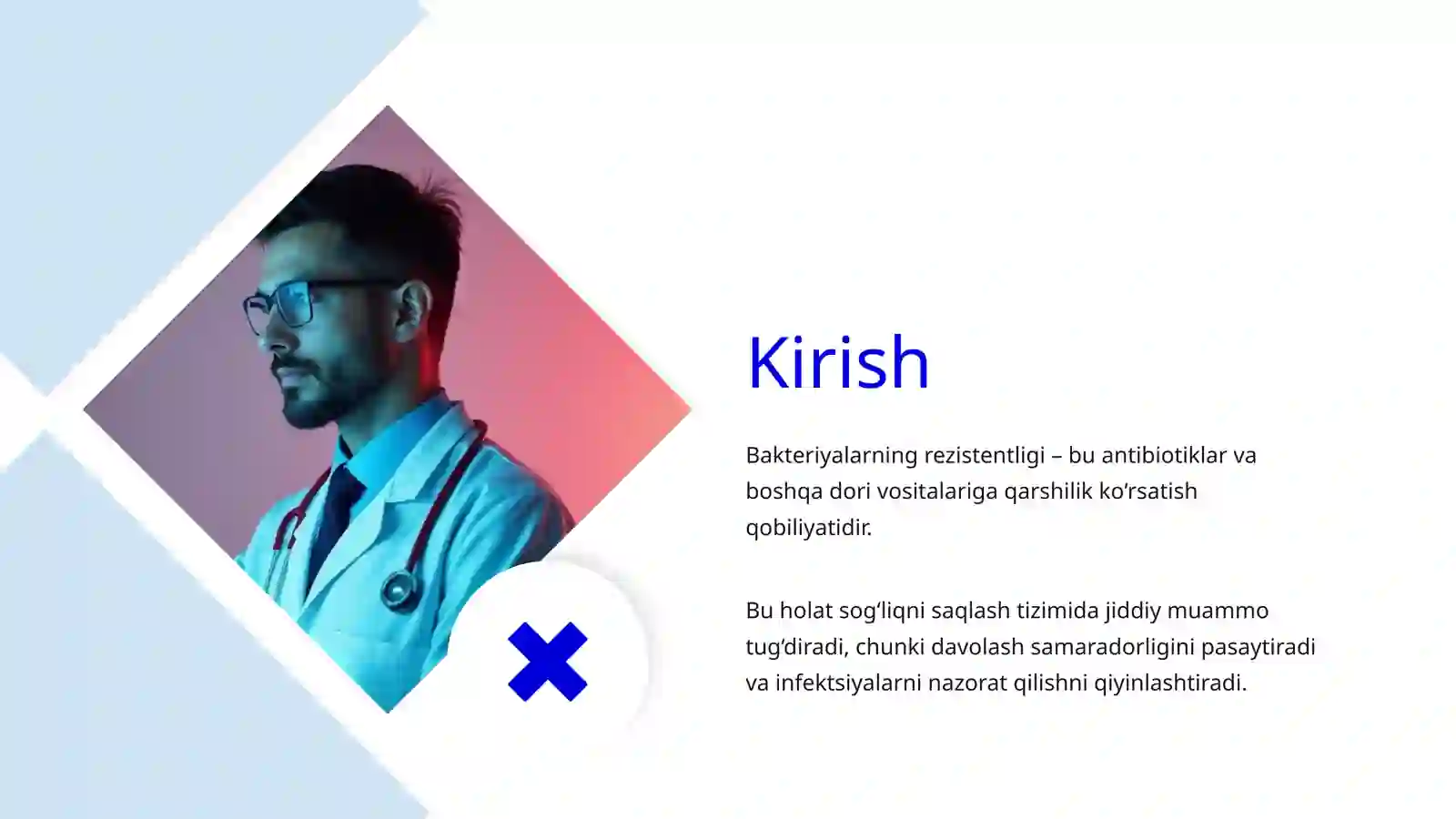 Kirish

Bakteriyalarning rezistentligi – bu antibiotiklar va boshqa dori vositalariga qarshilik ko‘rsatish qobiliyatidir.

Bu holat sog‘liqni saqlash tizimida jiddiy muammo tug‘diradi, chunki davolash samaradorligini pasaytiradi va infektsiyalarni nazorat qilishni qiyinlashtiradi.